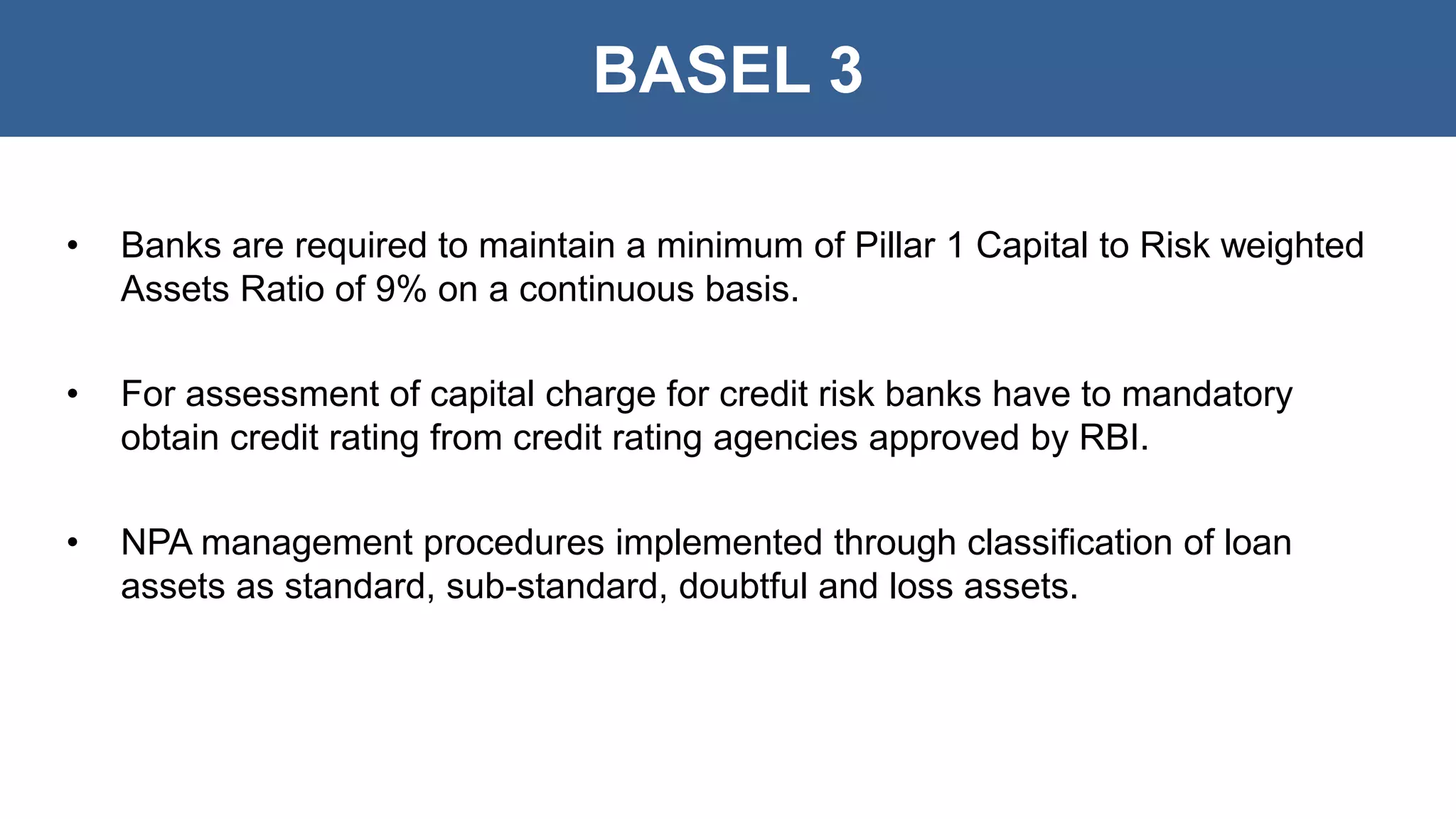 BASEL 3

• Banks are required to maintain a minimum of Pillar 1 Capital to Risk weighted Assets Ratio of 9% on a continuous basis.

• For assessment of capital charge for credit risk banks have to mandatory obtain credit rating from credit rating agencies approved by RBI.

• NPA management procedures implemented through classification of loan assets as standard, sub-standard, doubtful and loss assets.